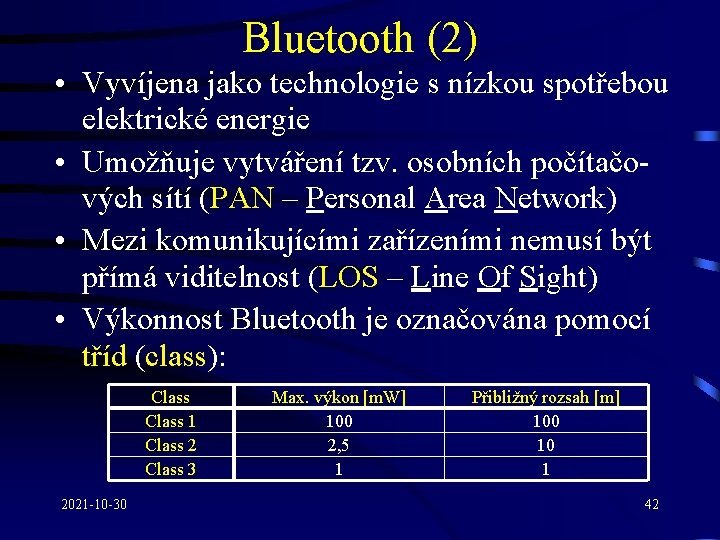 Bluetooth (2)

• Vyvíjena jako technologie s nízkou spotřebou elektrické energie

• Umožňuje vytváření tzv. osobních počítačových sítí (PAN – Personal Area Network)

• Mezi komunikujícími zařízeními nemusí být přímá viditelnost (LOS – Line Of Sight)

• Výkonnost Bluetooth je označována pomocí tříd (class):

| Class | Max. výkon [mW] | Přibližný rozsah [m] |
|---|---|---|
| Class 1 | 100 | 100 |
| Class 2 | 2,5 | 10 |
| Class 3 | 1 | 1 |

2021-10-30

42